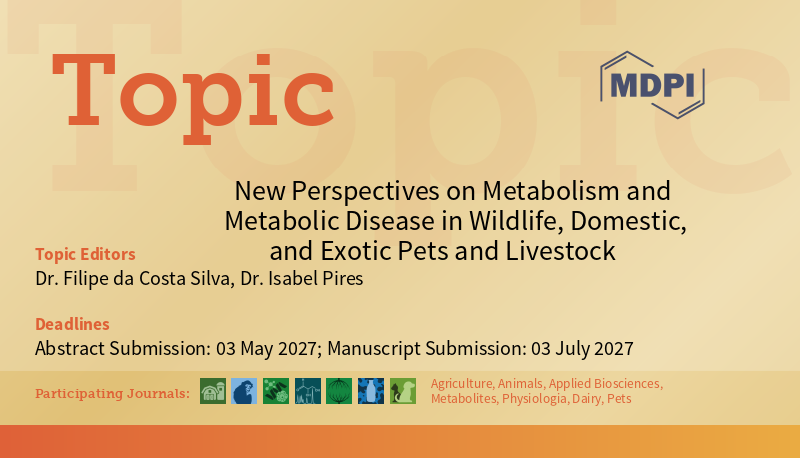 Topic

MDPI

New Perspectives on Metabolism and Metabolic Disease in Wildlife, Domestic, and Exotic Pets and Livestock

Topic Editors
Dr. Filipe da Costa Silva, Dr. Isabel Pires

Deadlines
Abstract Submission: 03 May 2027; Manuscript Submission: 03 July 2027

Participating Journals:

Agriculture, Animals, Applied Biosciences, Metabolites, Physiologia, Dairy, Pets